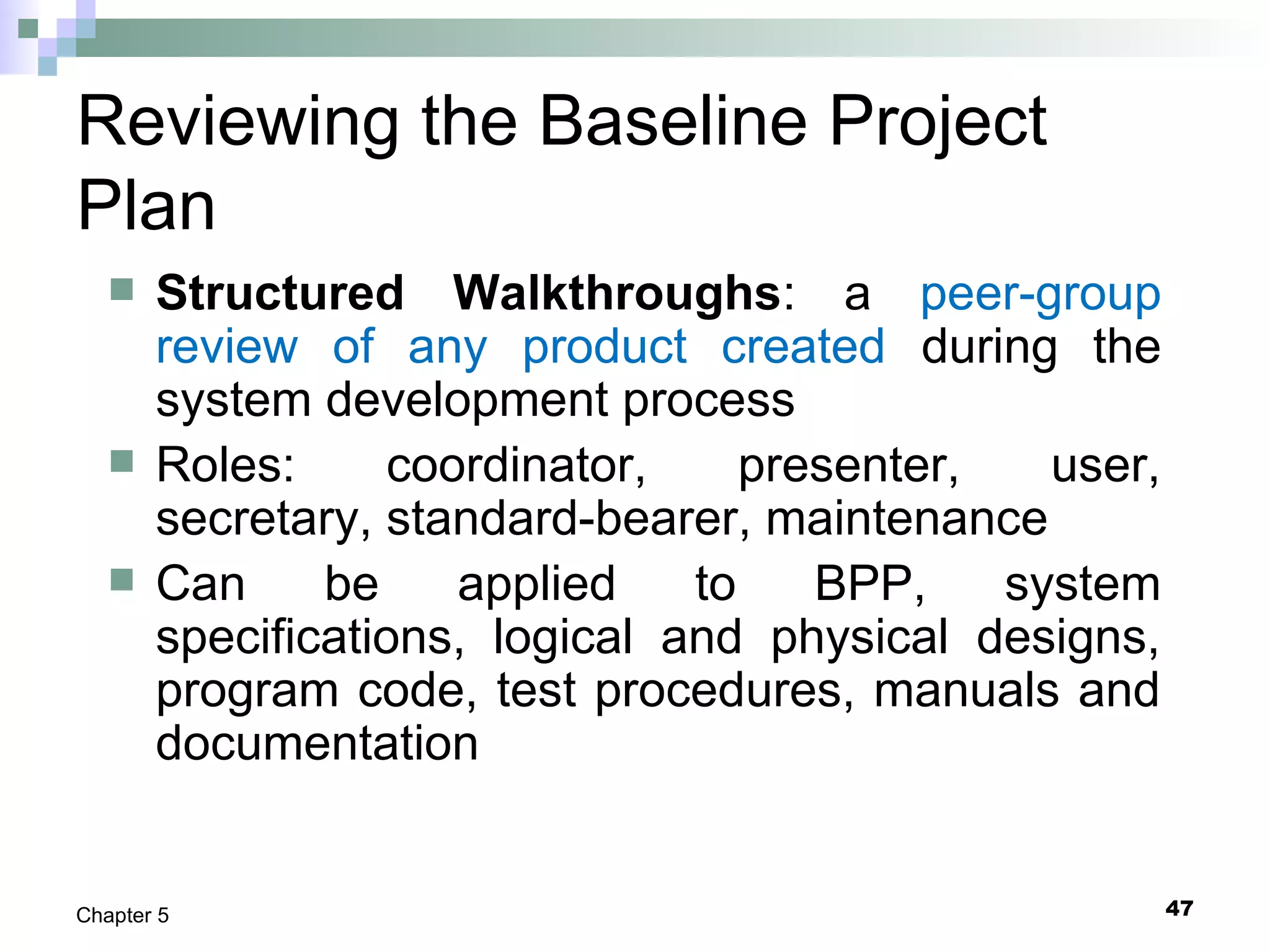 Reviewing the Baseline Project Plan

Structured Walkthroughs: a peer-group review of any product created during the system development process

Roles: coordinator, presenter, user, secretary, standard-bearer, maintenance

Can be applied to BPP, system specifications, logical and physical designs, program code, test procedures, manuals and documentation

Chapter 5

47